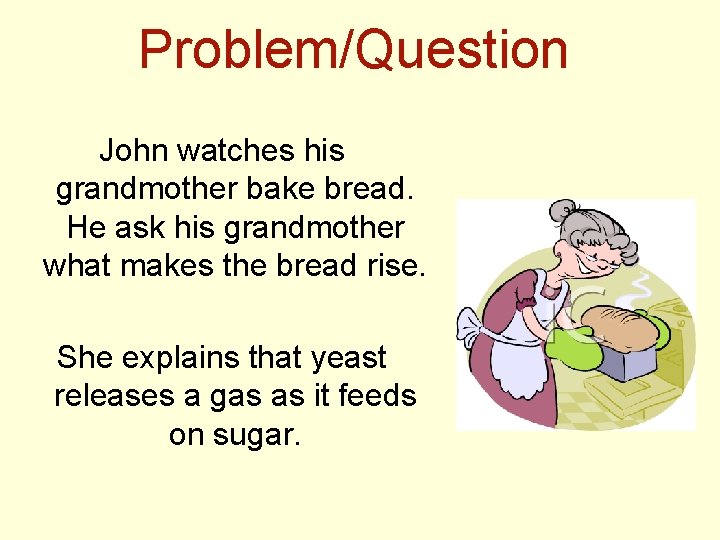 Problem/Question

John watches his grandmother bake bread. He ask his grandmother what makes the bread rise.

She explains that yeast releases a gas as it feeds on sugar.